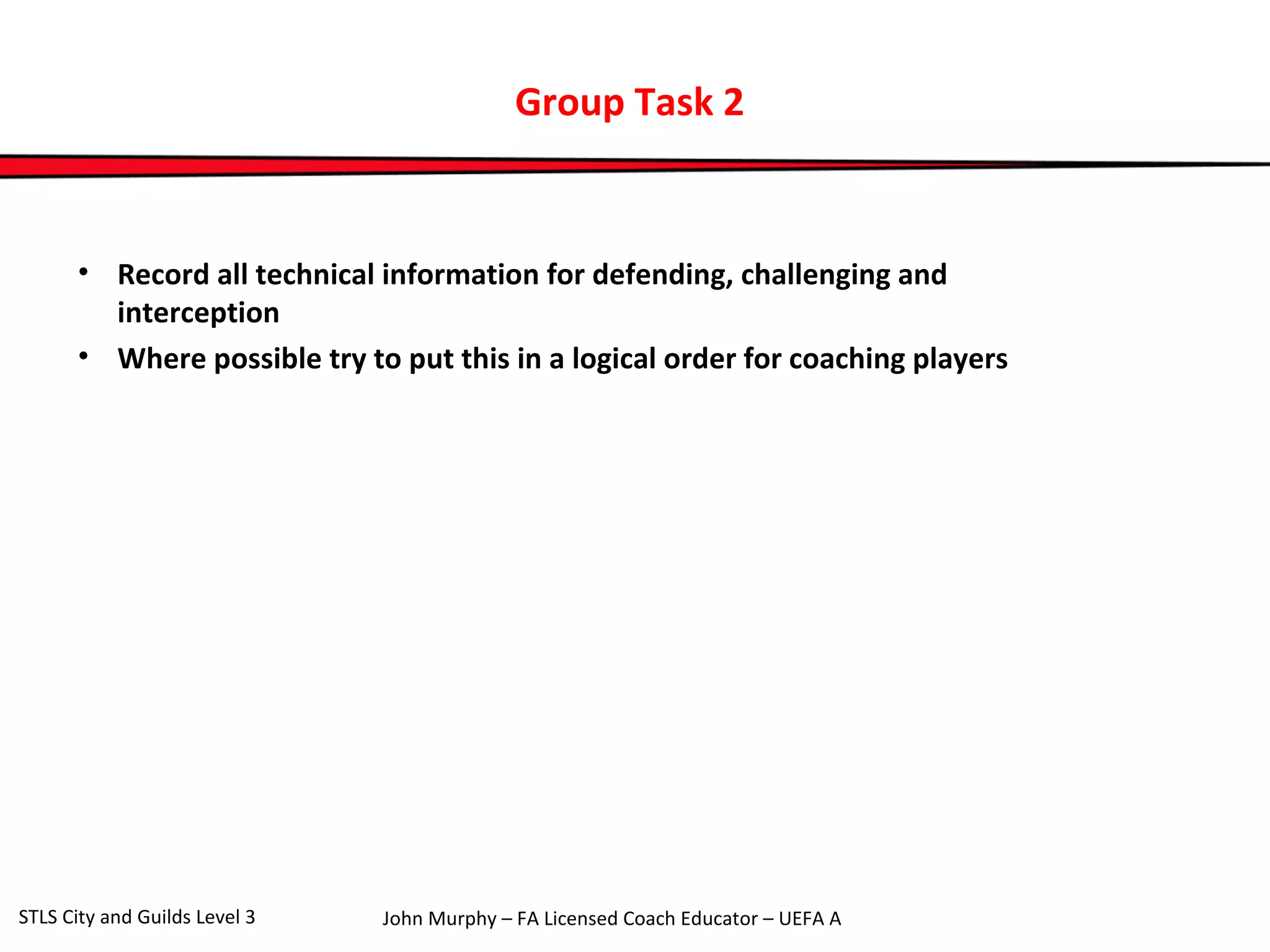 Group Task 2

• Record all technical information for defending, challenging and interception
• Where possible try to put this in a logical order for coaching players

STLS City and Guilds Level 3

John Murphy – FA Licensed Coach Educator – UEFA A